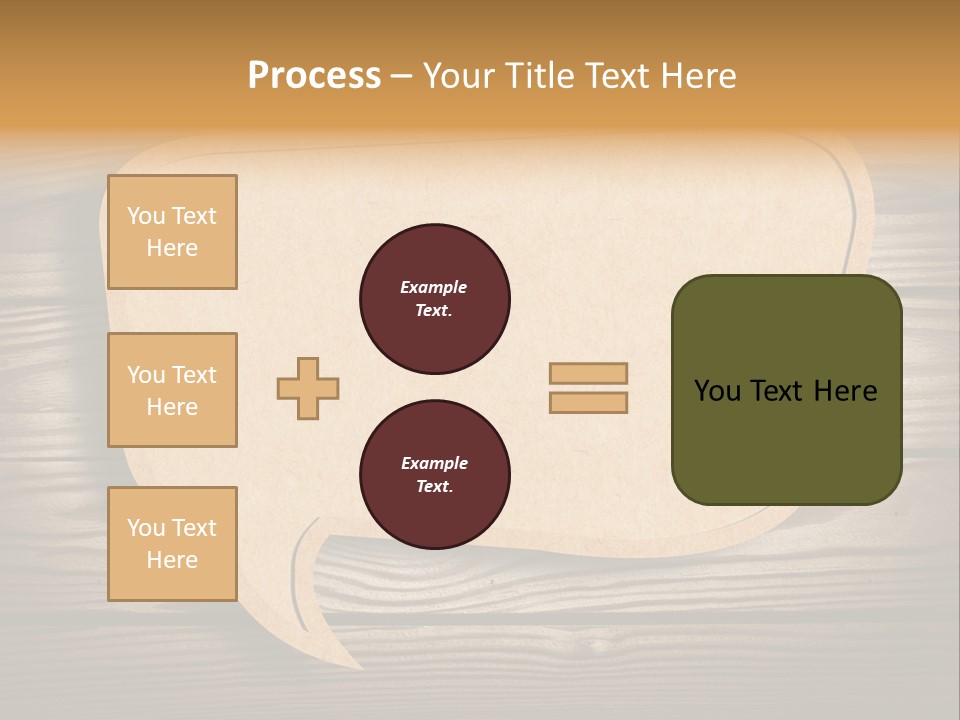 Process – Your Title Text Here

You Text Here

You Text Here

You Text Here

Example Text.

Example Text.

You Text Here